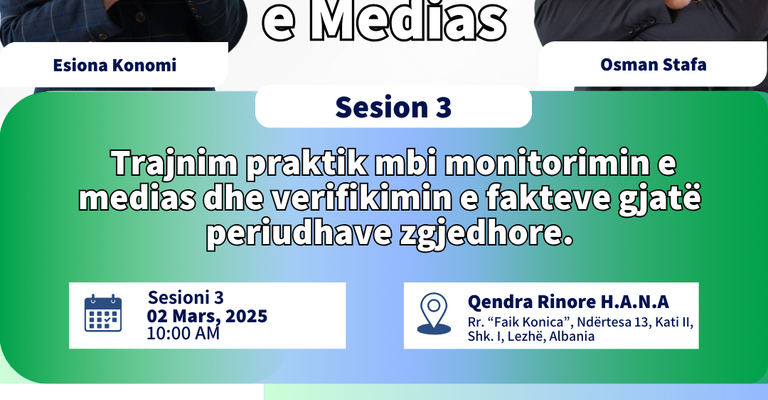 e Medias

Esiona Konomi

Osman Stafa

Sesion 3

Trajnim praktik mbi monitorimin e medias dhe verifikimin e fakteve gjatë periudhave zgjedhore.

Sesioni 3
02 Mars, 2025
10:00 AM

Qendra Rinore H.A.N.A
Rr. "Faik Konica", Ndërtesa 13, Kati II, Shk. I, Lezhë, Albania